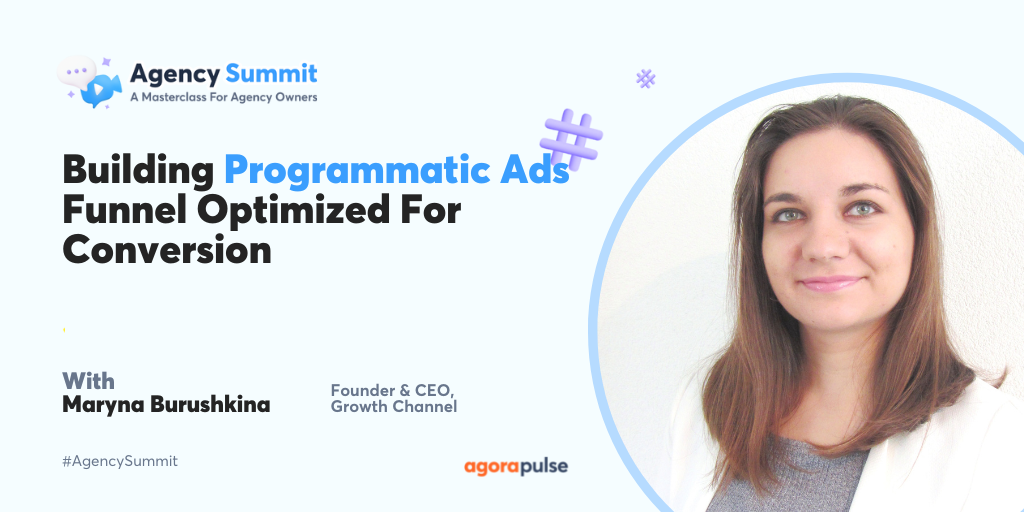 Agency Summit
A Masterclass For Agency Owners

Building Programmatic Ads Funnel Optimized For Conversion

With
Maryna Burushkina

Founder & CEO,
Growth Channel

#AgencySummit

agorapulse